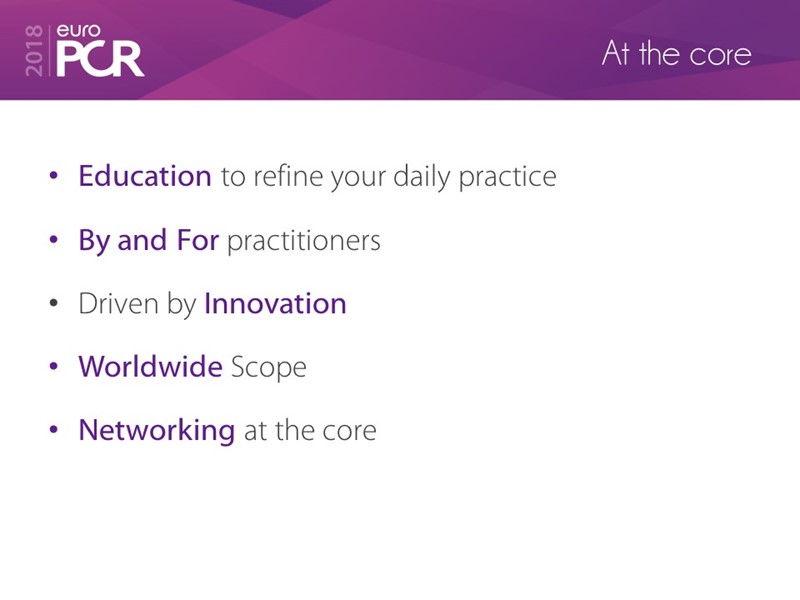 2018 euro PCR

At the core

• Education to refine your daily practice

• By and For practitioners

• Driven by Innovation

• Worldwide Scope

• Networking at the core